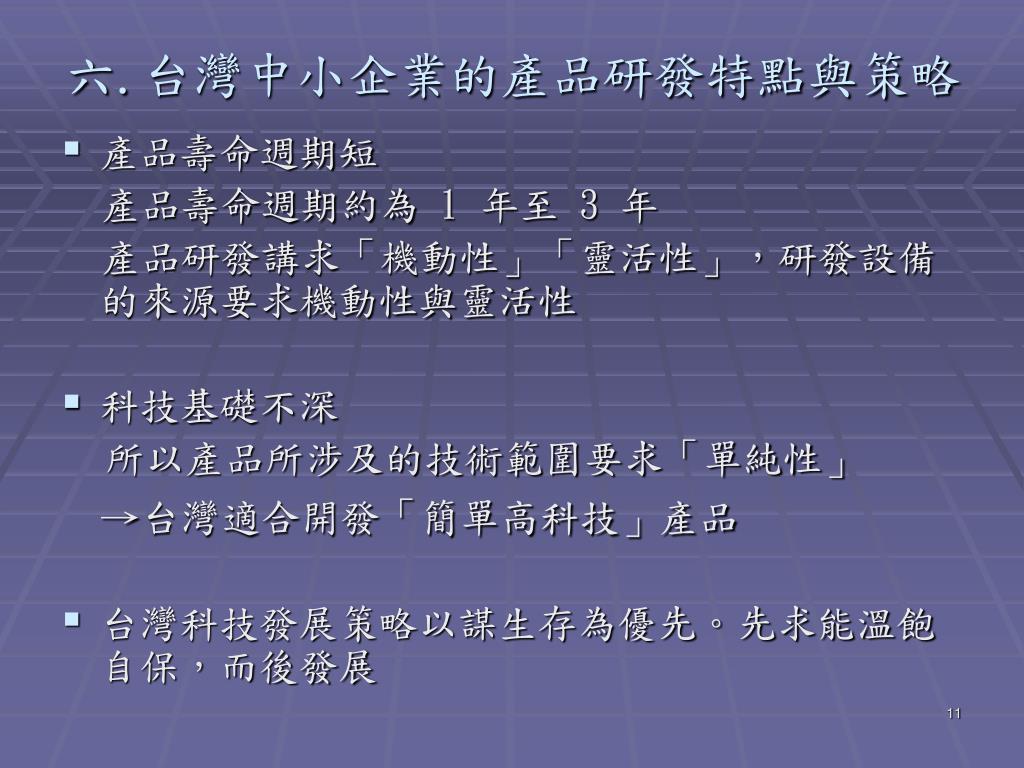 六. 台灣中小企業的產品研發特點與策略

▪ 產品壽命週期短

產品壽命週期約為 1 年至 3 年

產品研發講求「機動性」「靈活性」，研發設備的來源要求機動性與靈活性

▪ 科技基礎不深

所以產品所涉及的技術範圍要求「單純性」

→台灣適合開發「簡單高科技」產品

▪ 台灣科技發展策略以謀生存為優先。先求能溫飽自保，而後發展

11